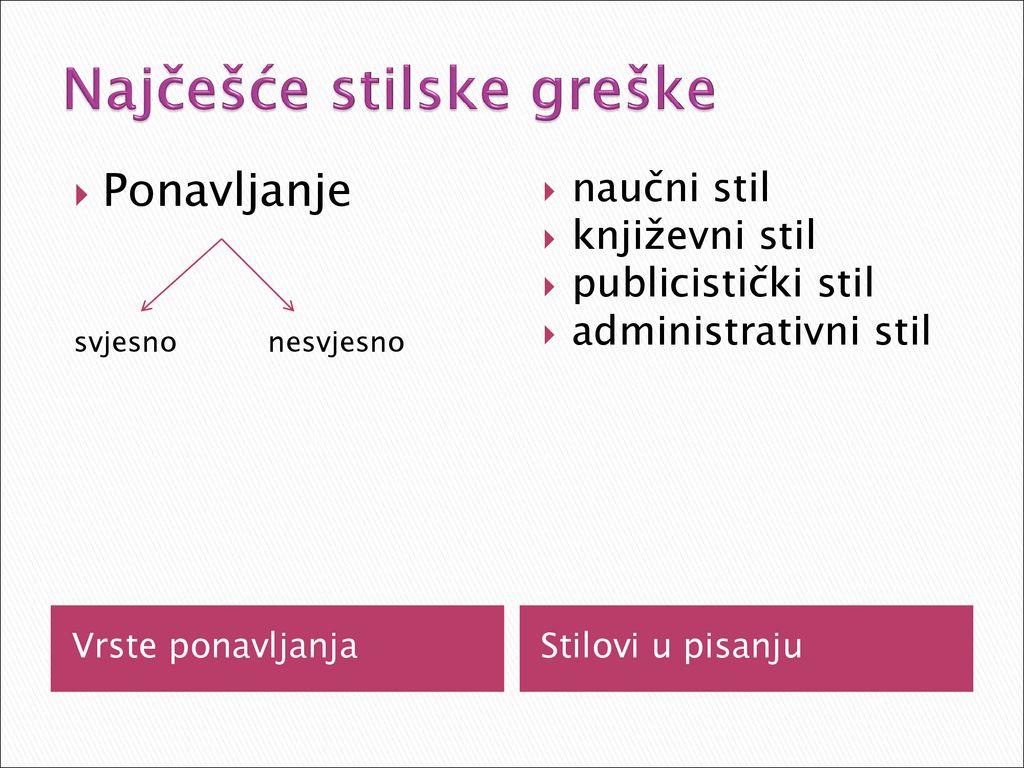 Najčešće stilske greške

Ponavljanje

svjesno nesvjesno

Vrste ponavljanja

naučni stil
književni stil
publicistički stil
administrativni stil

Stilovi u pisanju